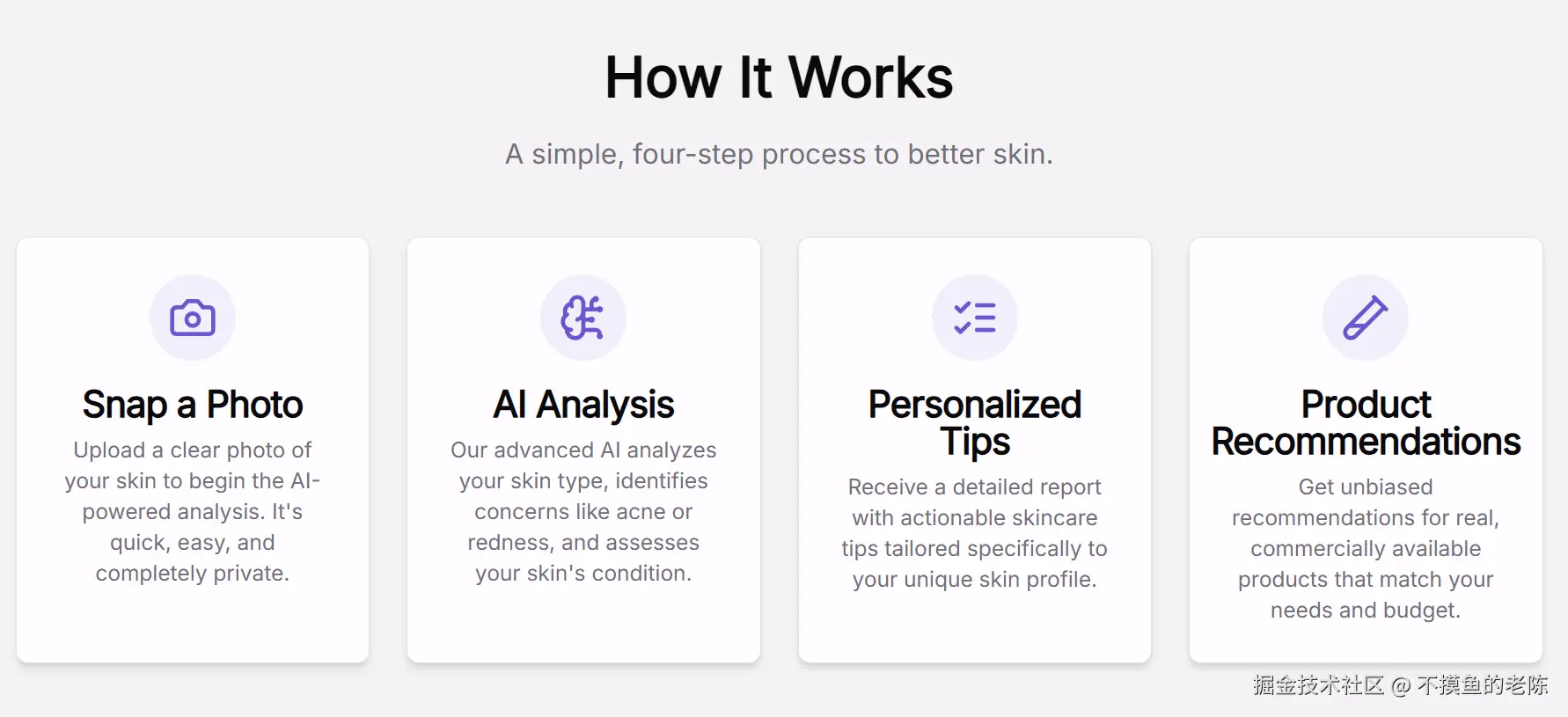 How It Works

A simple, four-step process to better skin.

Snap a Photo

Upload a clear photo of your skin to begin the AI-powered analysis. It's quick, easy, and completely private.

AI Analysis

Our advanced AI analyzes your skin type, identifies concerns like acne or redness, and assesses your skin's condition.

Personalized Tips

Receive a detailed report with actionable skincare tips tailored specifically to your unique skin profile.

Product Recommendations

Get unbiased recommendations for real, commercially available products that match your needs and budget.

掘金技术社区 @ 不摸鱼的老陈